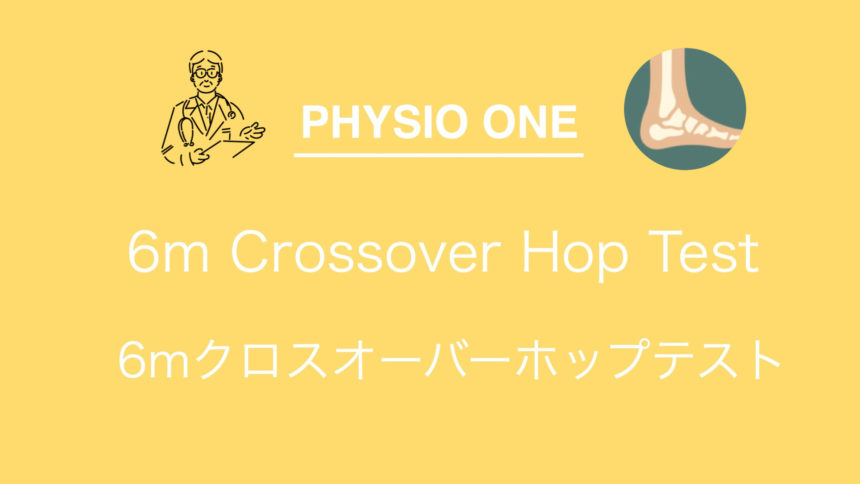 PHYSIO ONE

6m Crossover Hop Test

6mクロスオーバーホップテスト